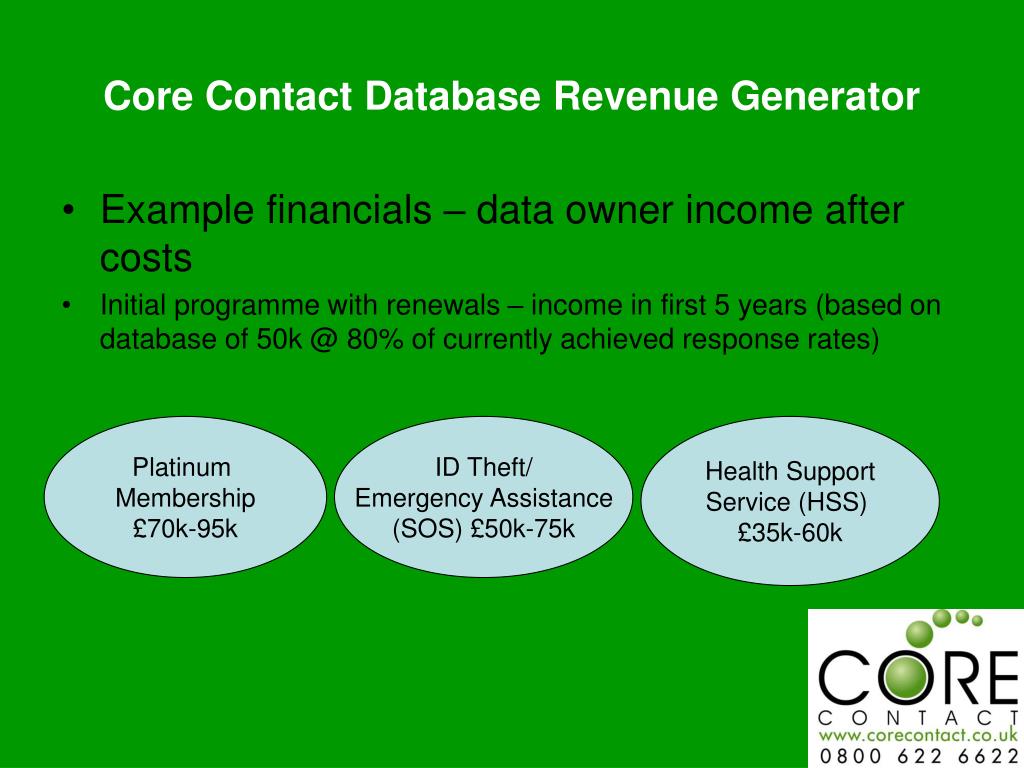 Core Contact Database Revenue Generator

• Example financials – data owner income after costs

• Initial programme with renewals – income in first 5 years (based on database of 50k @ 80% of currently achieved response rates)

Platinum Membership £70k-95k

ID Theft/ Emergency Assistance (SOS) £50k-75k

Health Support Service (HSS) £35k-60k

CORE
CONTACT
www.corecontact.co.uk
0800 622 6622